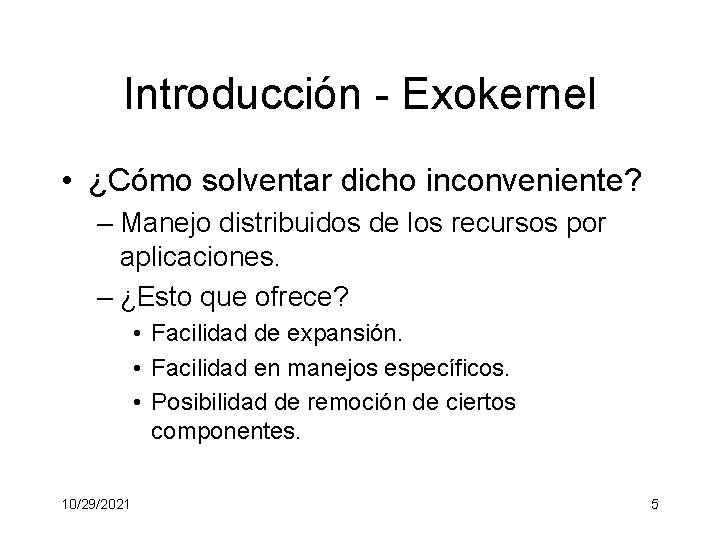 Introducción - Exokernel

• ¿Cómo solventar dicho inconveniente?
– Manejo distribuidos de los recursos por aplicaciones.
– ¿Esto que ofrece?
• Facilidad de expansión.
• Facilidad en manejos específicos.
• Posibilidad de remoción de ciertos componentes.

10/29/2021

5